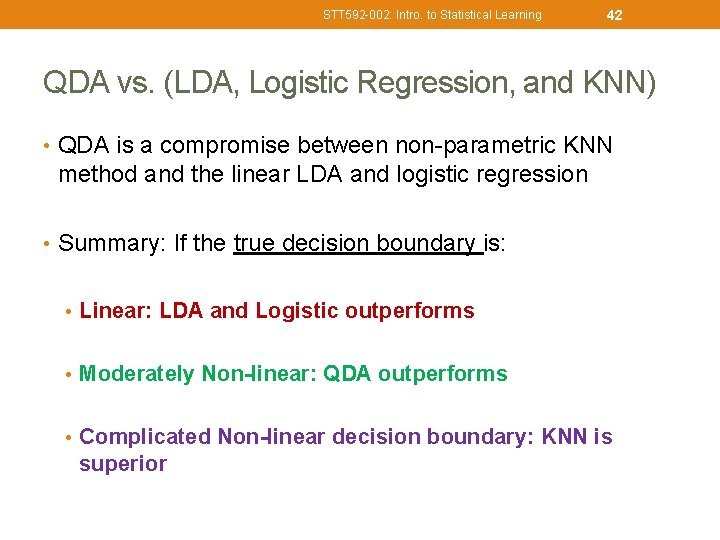 STT592-002: Intro. to Statistical Learning 42

QDA vs. (LDA, Logistic Regression, and KNN)

• QDA is a compromise between non-parametric KNN method and the linear LDA and logistic regression

• Summary: If the true decision boundary is:

• Linear: LDA and Logistic outperforms

• Moderately Non-linear: QDA outperforms

• Complicated Non-linear decision boundary: KNN is superior